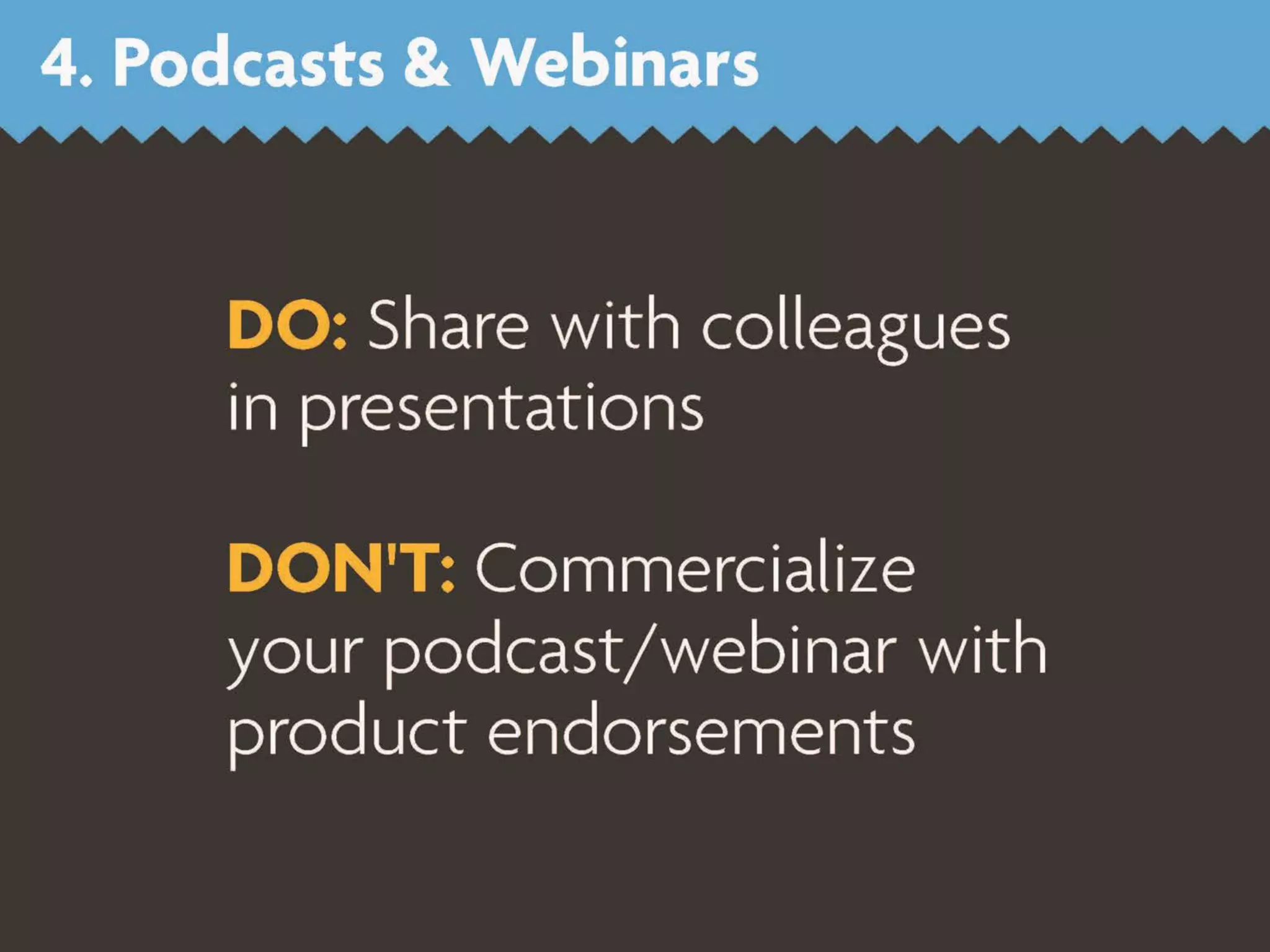 4. Podcasts & Webinars

DO: Share with colleagues in presentations

DON'T: Commercialize your podcast/webinar with product endorsements